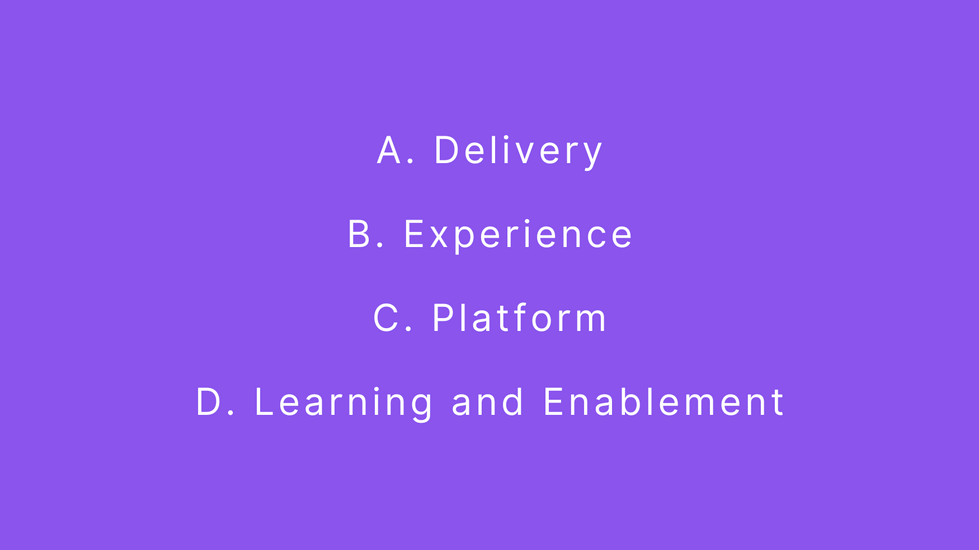 A. Delivery

B. Experience

C. Platform

D. Learning and Enablement